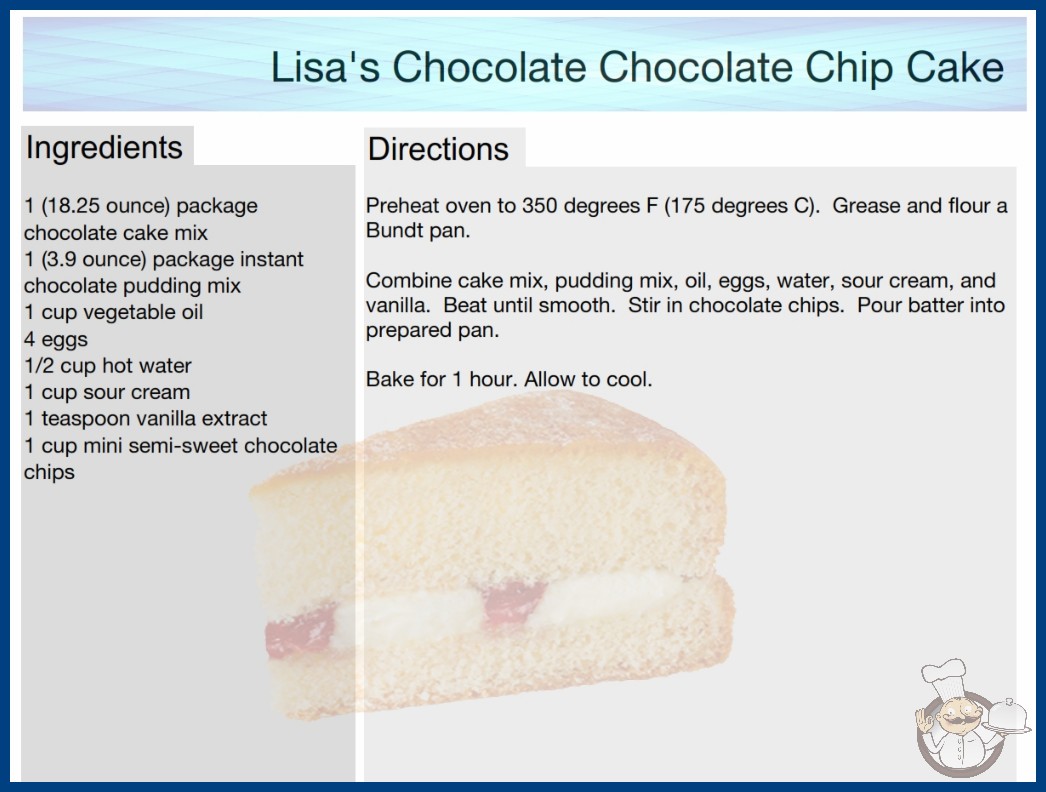 Lisa's Chocolate Chocolate Chip Cake

Ingredients

1 (18.25 ounce) package chocolate cake mix
1 (3.9 ounce) package instant chocolate pudding mix
1 cup vegetable oil
4 eggs
1/2 cup hot water
1 cup sour cream
1 teaspoon vanilla extract
1 cup mini semi-sweet chocolate chips

Directions

Preheat oven to 350 degrees F (175 degrees C). Grease and flour a Bundt pan.

Combine cake mix, pudding mix, oil, eggs, water, sour cream, and vanilla. Beat until smooth. Stir in chocolate chips. Pour batter into prepared pan.

Bake for 1 hour. Allow to cool.